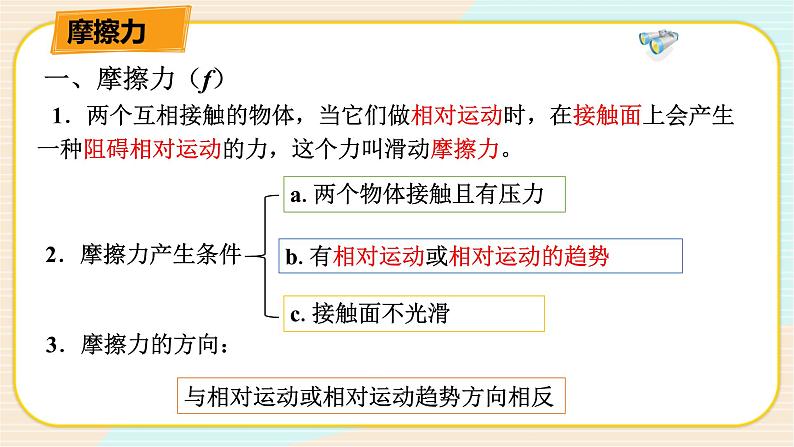 摩擦力

一、摩擦力（$f$）

1．两个互相接触的物体，当它们做相对运动时，在接触面上会产生一种阻碍相对运动的力，这个力叫滑动摩擦力。

2．摩擦力产生条件

a. 两个物体接触且有压力

b. 有相对运动或相对运动的趋势

c. 接触面不光滑

3．摩擦力的方向：

与相对运动或相对运动趋势方向相反